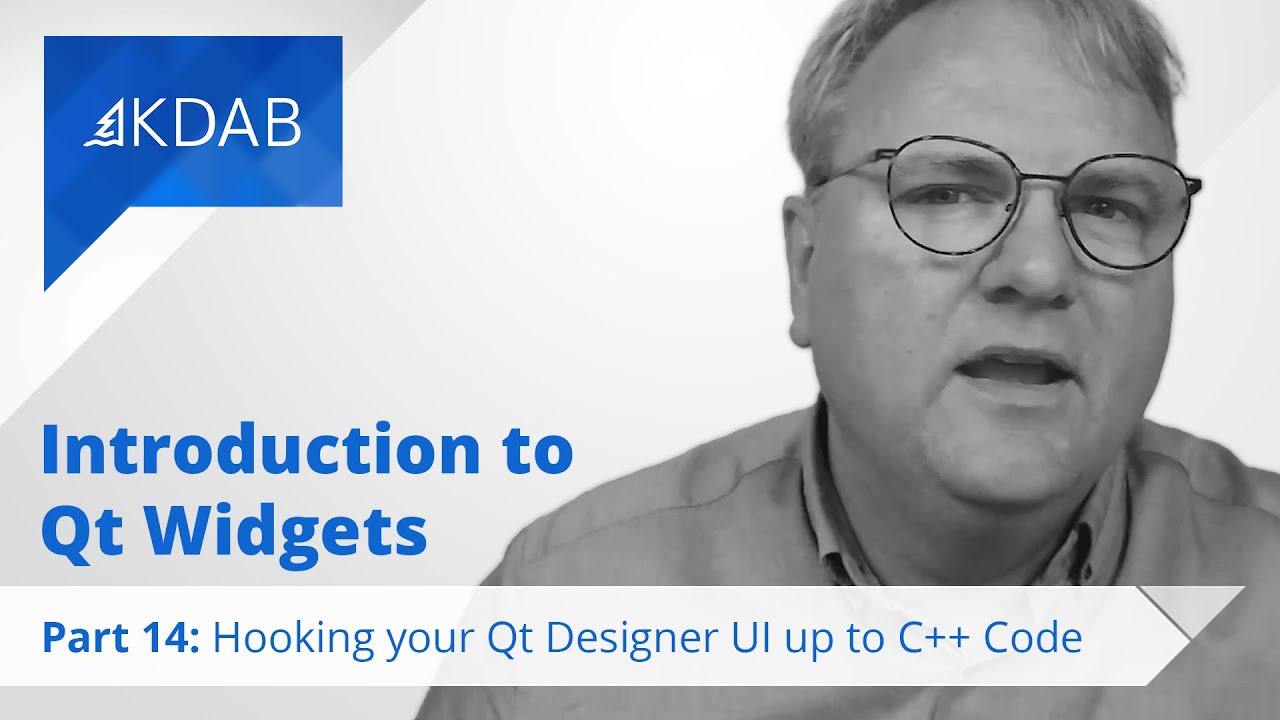 KDAB

Introduction to Qt Widgets

Part 14: Hooking your Qt Designer UI up to C++ Code